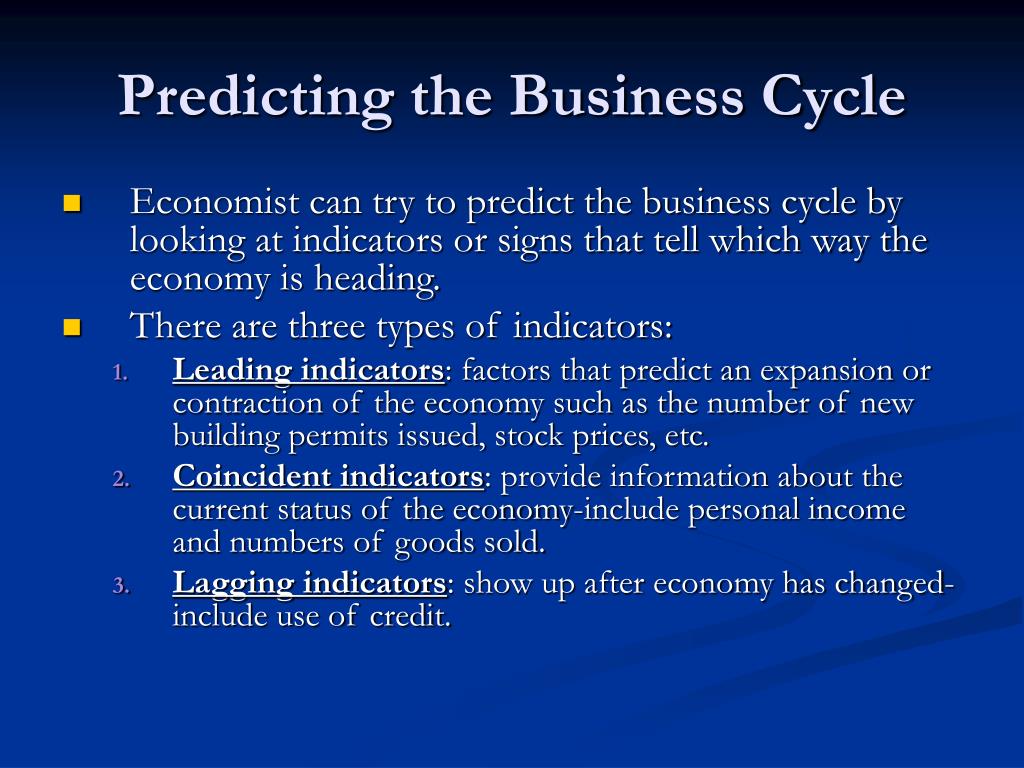 Predicting the Business Cycle

Economist can try to predict the business cycle by looking at indicators or signs that tell which way the economy is heading.

There are three types of indicators:

1. Leading indicators: factors that predict an expansion or contraction of the economy such as the number of new building permits issued, stock prices, etc.
2. Coincident indicators: provide information about the current status of the economy-include personal income and numbers of goods sold.
3. Lagging indicators: show up after economy has changed-include use of credit.